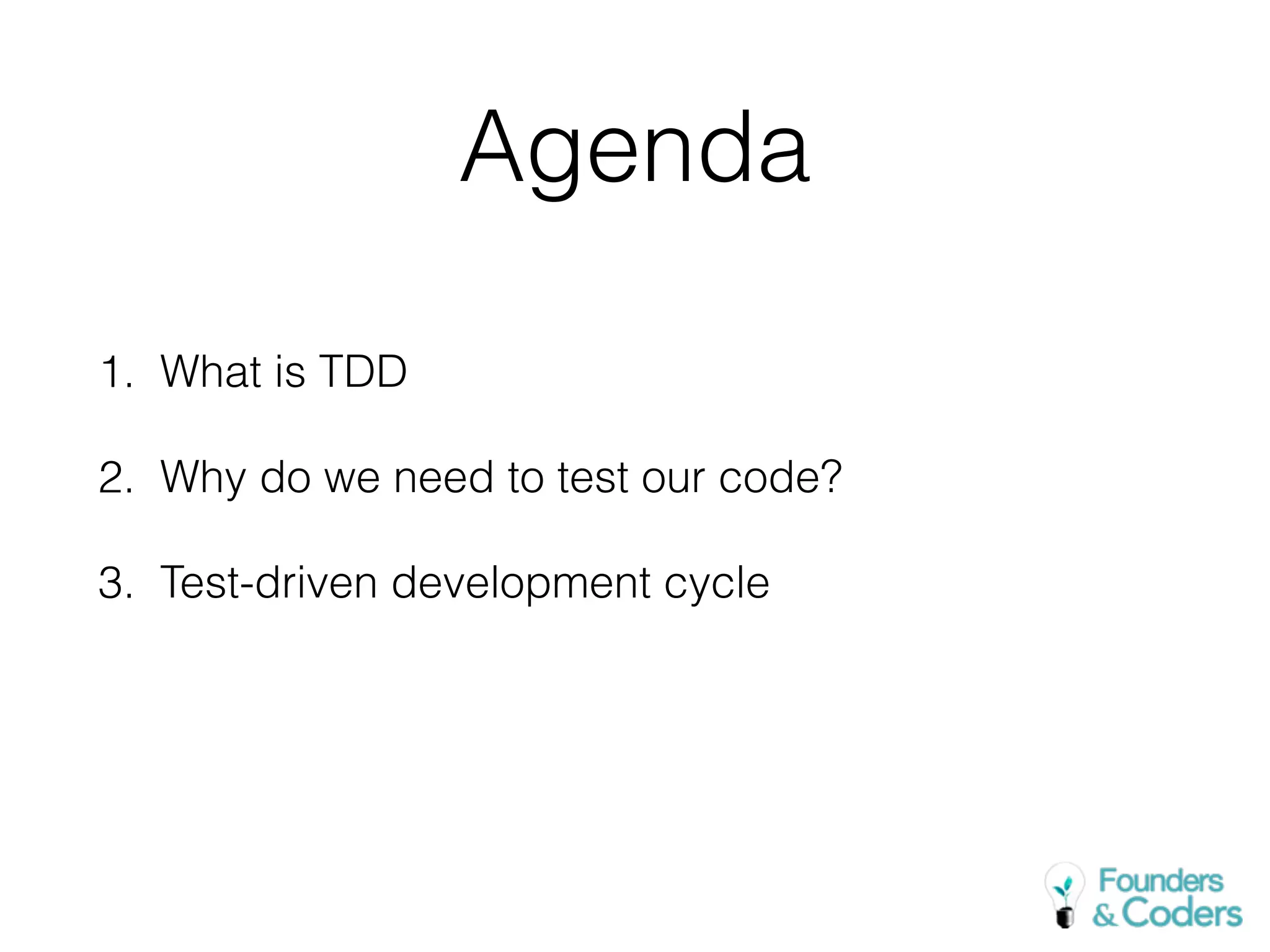 Agenda

1. What is TDD

2. Why do we need to test our code?

3. Test-driven development cycle

Founders & Coders